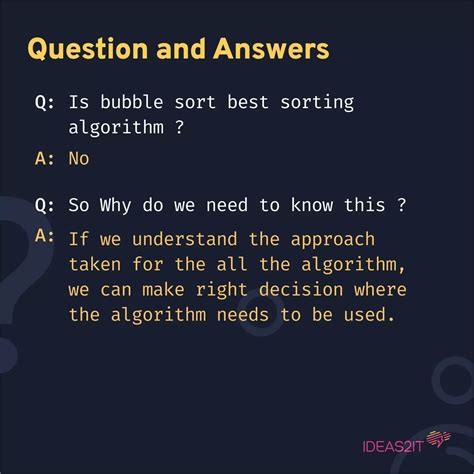 Question and Answers

Q: Is bubble sort best sorting algorithm ?

A: No

Q: So Why do we need to know this ?

A: If we understand the approach taken for the all the algorithm, we can make right decision where the algorithm needs to be used.

IDEAS2IT